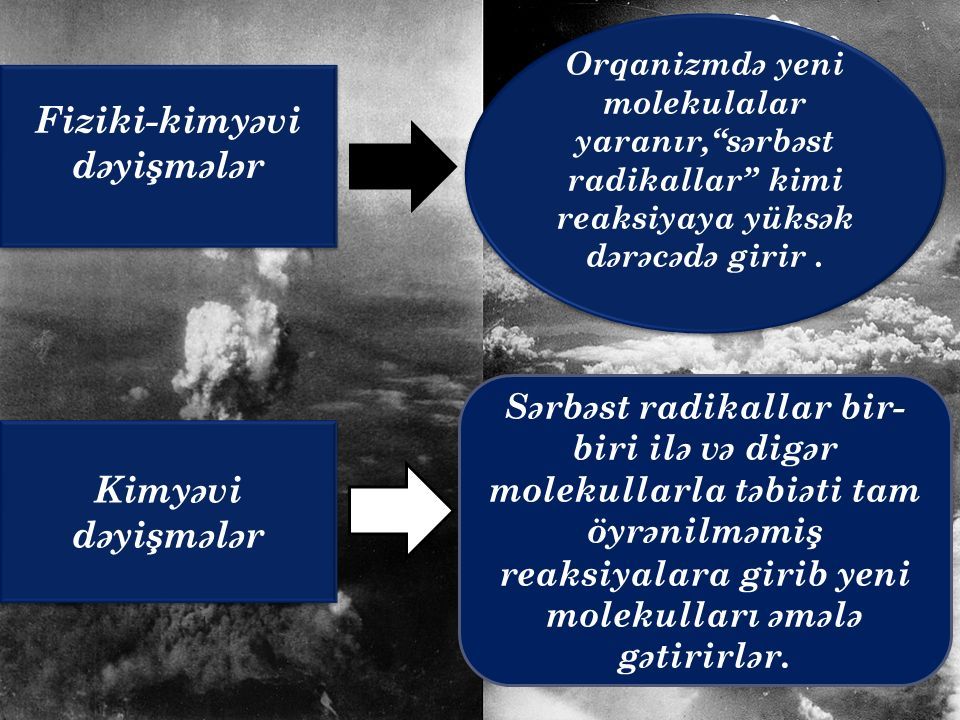 Fiziki-kimyəvi dəyişmələr

Orqanizmdə yeni molekulalar yaranır,“sərbəst radikallar” kimi reaksiyaya yüksək dərəcədə girir .

Kimyəvi dəyişmələr

Sərbəst radikallar bir-biri ilə və digər molekullarla təbiəti tam öyrənilməmiş reaksiyalara girib yeni molekulları əmələ gətirirlər.